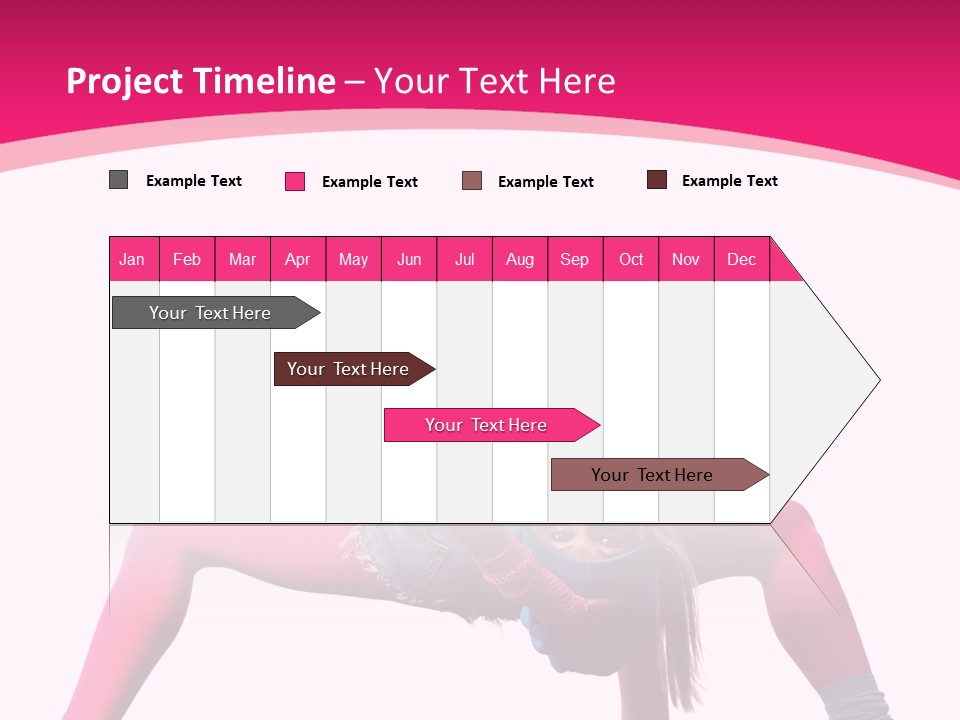 Project Timeline – Your Text Here

Example Text
Example Text
Example Text
Example Text

| Jan | Feb | Mar | Apr | May | Jun | Jul | Aug | Sep | Oct | Nov | Dec |
|---|---|---|---|---|---|---|---|---|---|---|---|

Your Text Here

Your Text Here

Your Text Here

Your Text Here